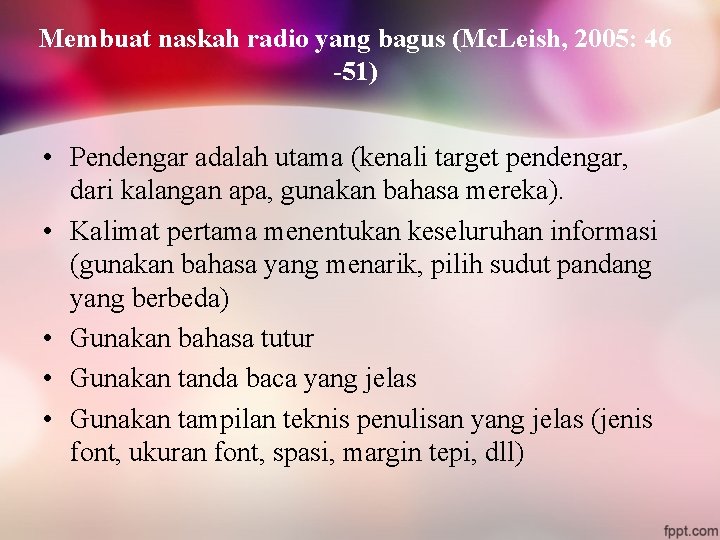 Membuat naskah radio yang bagus (McLeish, 2005: 46 -51)

• Pendengar adalah utama (kenali target pendengar, dari kalangan apa, gunakan bahasa mereka).
• Kalimat pertama menentukan keseluruhan informasi (gunakan bahasa yang menarik, pilih sudut pandang yang berbeda)
• Gunakan bahasa tutur
• Gunakan tanda baca yang jelas
• Gunakan tampilan teknis penulisan yang jelas (jenis font, ukuran font, spasi, margin tepi, dll)

fppt.com